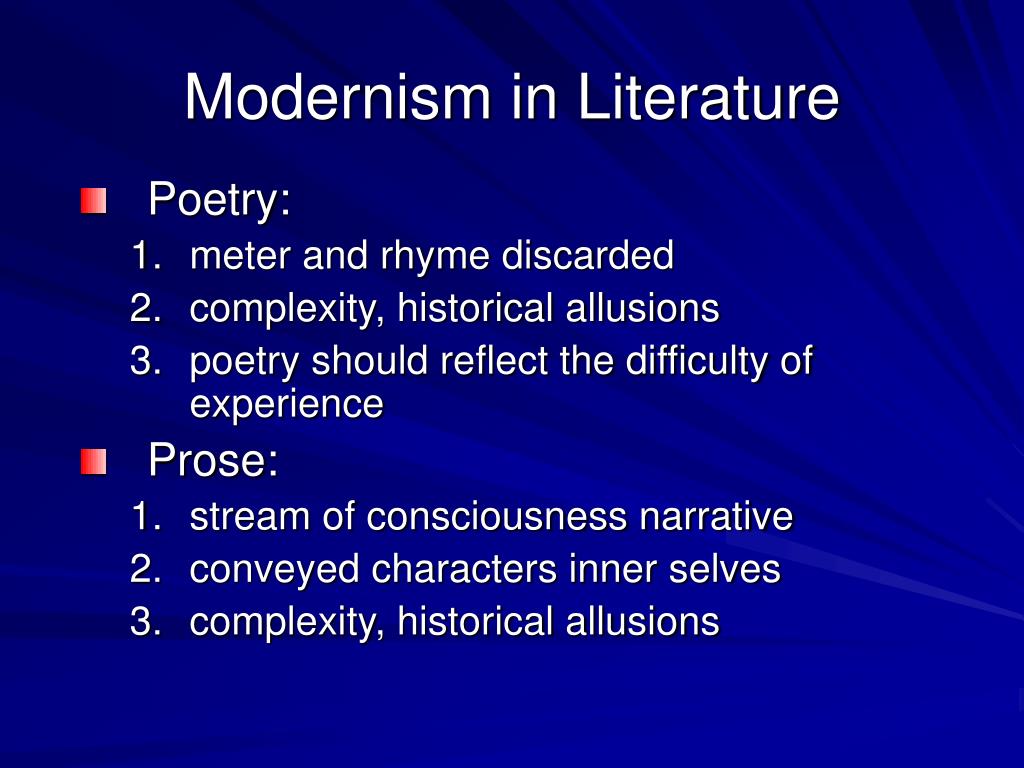 Modernism in Literature

Poetry:
1. meter and rhyme discarded
2. complexity, historical allusions
3. poetry should reflect the difficulty of experience

Prose:
1. stream of consciousness narrative
2. conveyed characters inner selves
3. complexity, historical allusions